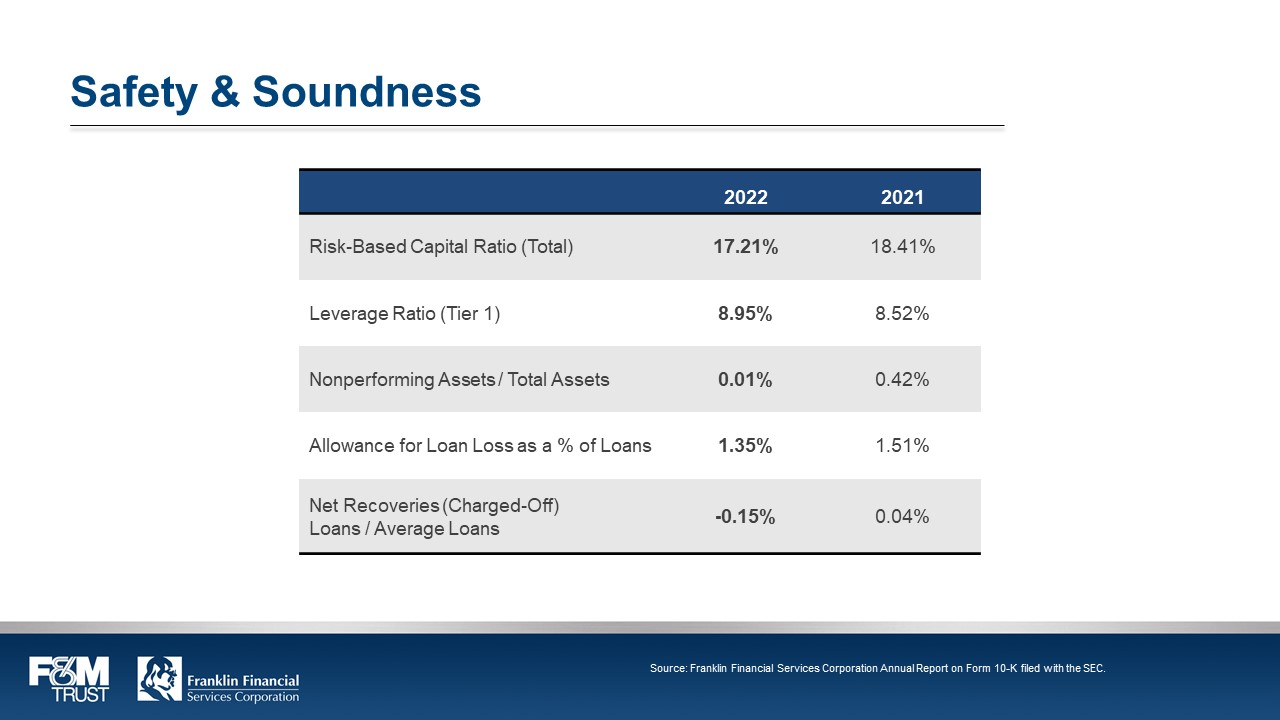 Safety & Soundness

| | 2022 | 2021 |
|---|---|---|
| Risk-Based Capital Ratio (Total) | 17.21% | 18.41% |
| Leverage Ratio (Tier 1) | 8.95% | 8.52% |
| Nonperforming Assets / Total Assets | 0.01% | 0.42% |
| Allowance for Loan Loss as a % of Loans | 1.35% | 1.51% |
| Net Recoveries (Charged-Off) Loans / Average Loans | -0.15% | 0.04% |

F&M TRUST

Franklin Financial Services Corporation

Source: Franklin Financial Services Corporation Annual Report on Form 10-K filed with the SEC.